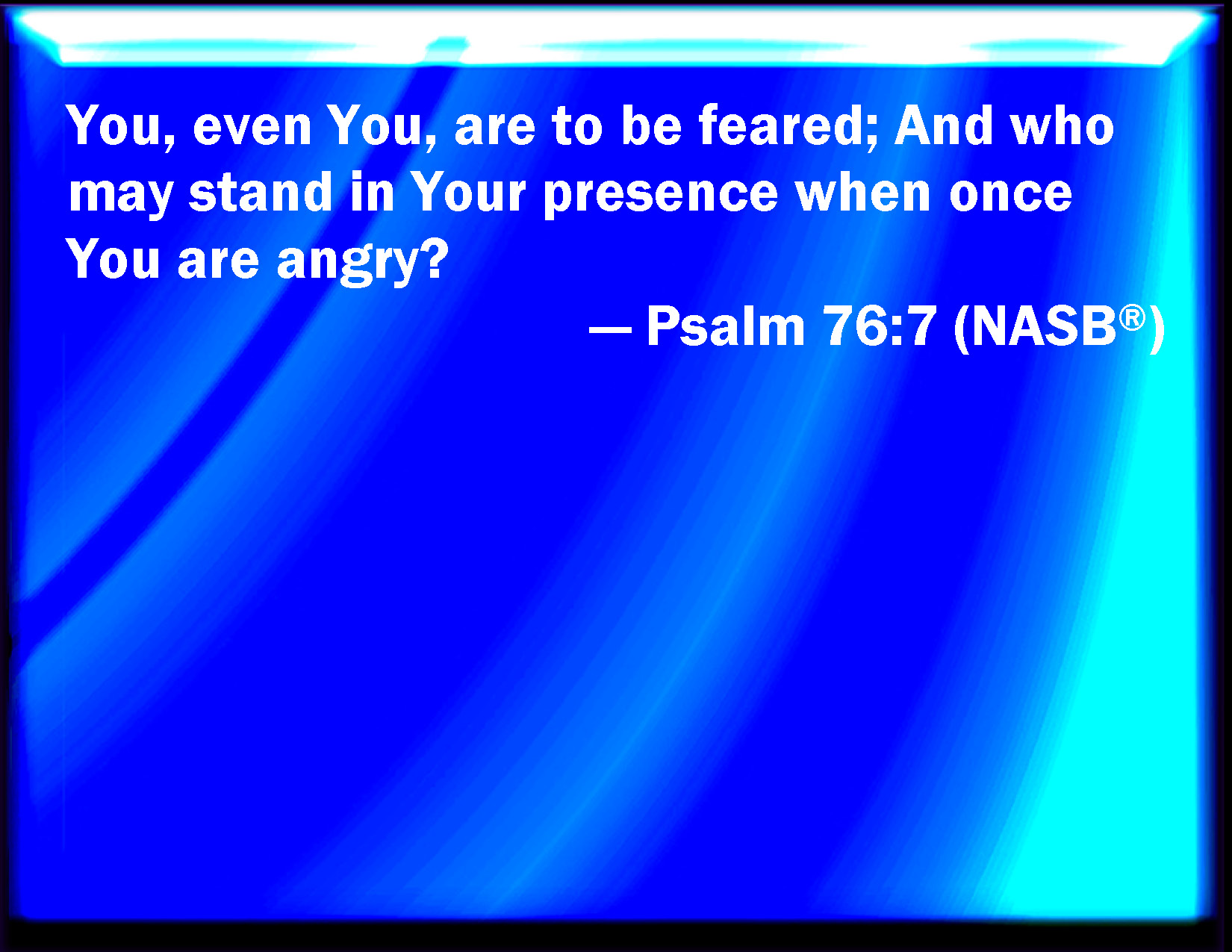 You, even You, are to be feared; And who may stand in Your presence when once You are angry?

— Psalm 76:7 (NASB®)